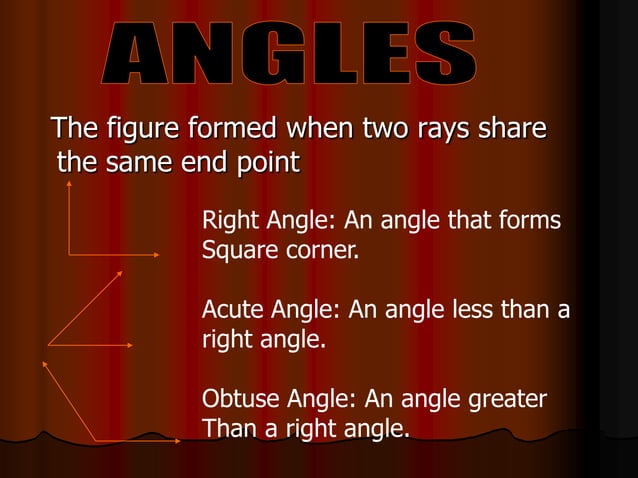 ANGLES

The figure formed when two rays share the same end point

Right Angle: An angle that forms Square corner.

Acute Angle: An angle less than a right angle.

Obtuse Angle: An angle greater Than a right angle.